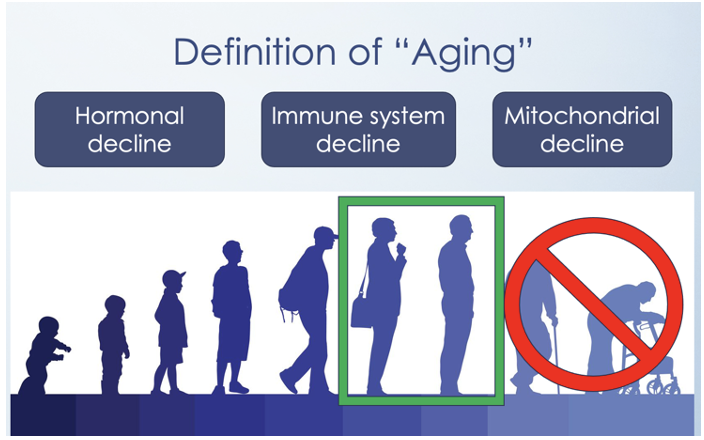 Definition of “Aging”

Hormonal decline

Immune system decline

Mitochondrial decline